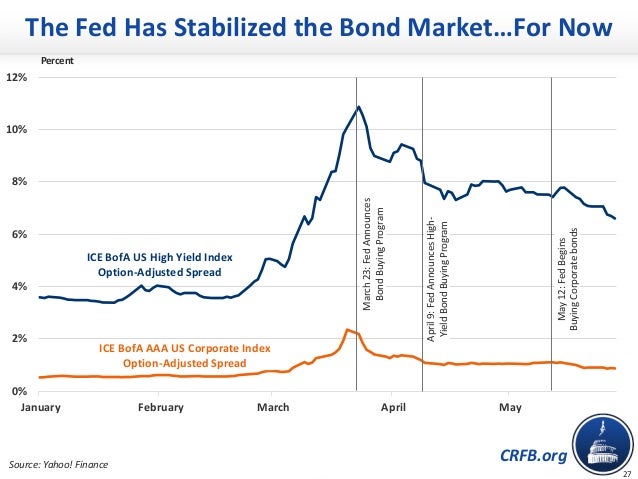 The Fed Has Stabilized the Bond Market…For Now

Percent

12%
10%
8%
6%
4%
2%
0%

ICE BofA US High Yield Index Option-Adjusted Spread

ICE BofA AAA US Corporate Index Option-Adjusted Spread

March 23: Fed Announces Bond Buying Program

April 9: Fed Announces High-Yield Bond Buying Program

May 12: Fed Begins Buying Corporate bonds

January
February
March
April
May

Source: Yahoo! Finance

CRFB.org

27